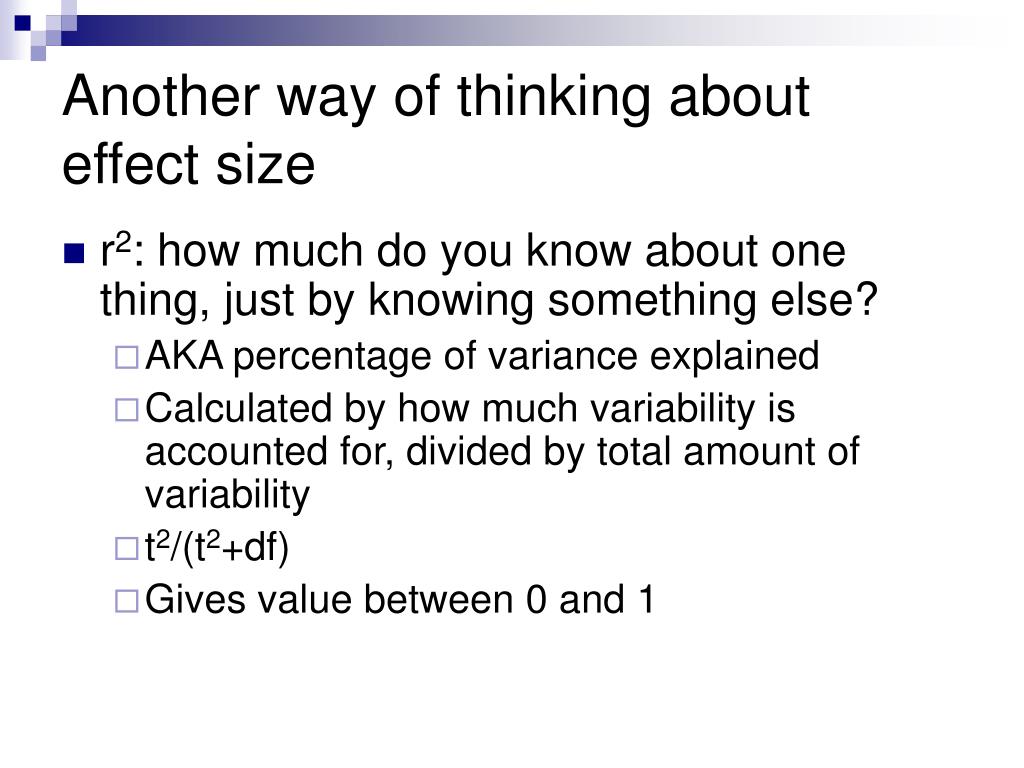 Another way of thinking about effect size

$r^2$: how much do you know about one thing, just by knowing something else?

AKA percentage of variance explained

Calculated by how much variability is accounted for, divided by total amount of variability

$t^2/(t^2+df)$

Gives value between 0 and 1